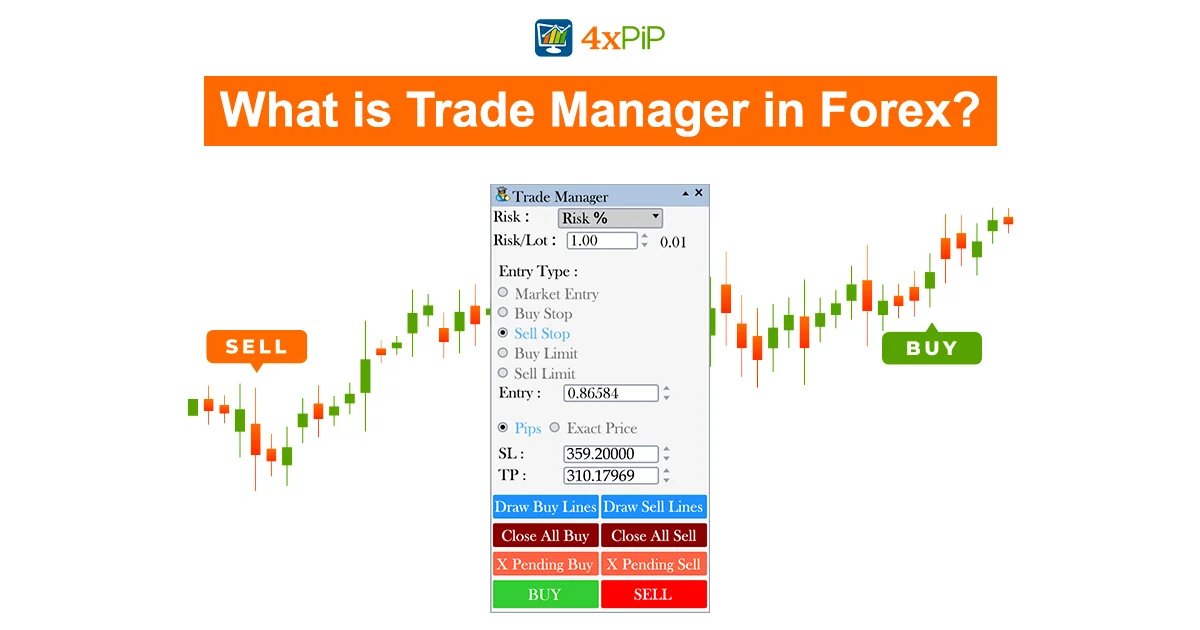 4xPiP

What is Trade Manager in Forex?

SELL

BUY

Trade Manager

Risk : Risk %

Risk/Lot : 1.00 0.01

Entry Type :

Market Entry

Buy Stop

Sell Stop

Buy Limit

Sell Limit

Entry : 0.86584

Pips Exact Price

SL : 359.20000

TP : 310.17969

Draw Buy Lines Draw Sell Lines

Close All Buy Close All Sell

X Pending Buy X Pending Sell

BUY SELL